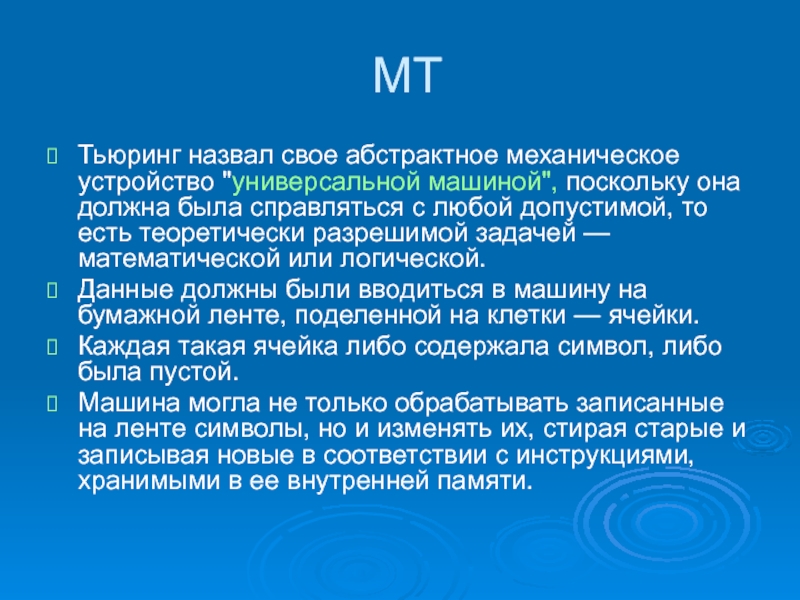 МТ

Тьюринг назвал свое абстрактное механическое устройство "универсальной машиной", поскольку она должна была справляться с любой допустимой, то есть теоретически разрешимой задачей — математической или логической.

Данные должны были вводиться в машину на бумажной ленте, поделенной на клетки — ячейки.

Каждая такая ячейка либо содержала символ, либо была пустой.

Машина могла не только обрабатывать записанные на ленте символы, но и изменять их, стирая старые и записывая новые в соответствии с инструкциями, хранимыми в ее внутренней памяти.